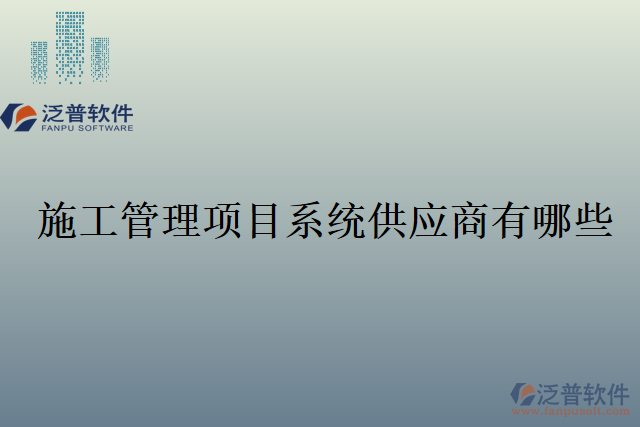 泛普软件
FANPU SOFTWARE

施工管理项目系统供应商有哪些

泛普软件
www.fanpusoft.com